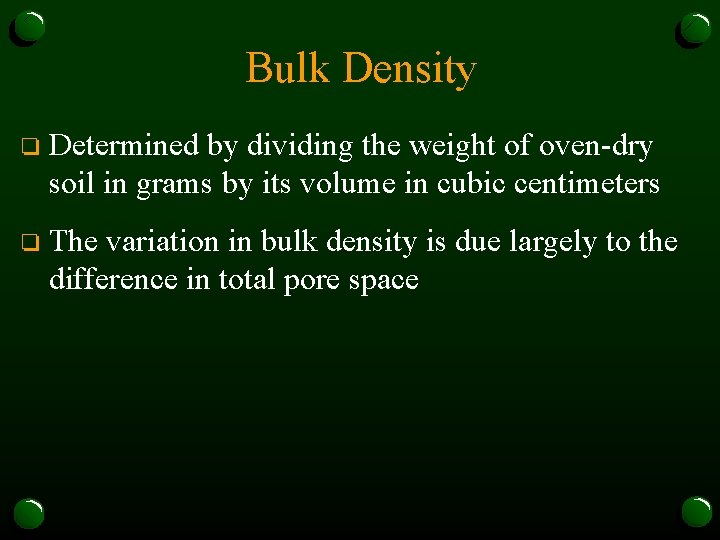 Bulk Density

❑ Determined by dividing the weight of oven-dry soil in grams by its volume in cubic centimeters

❑ The variation in bulk density is due largely to the difference in total pore space